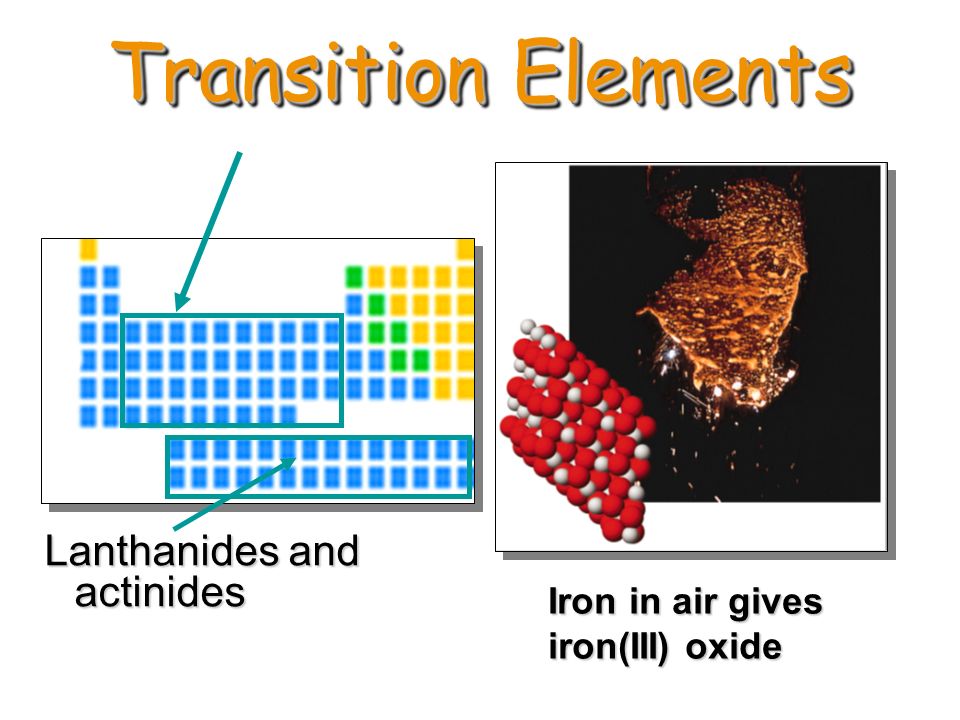 Transition Elements

Lanthanides and actinides

Iron in air gives iron(III) oxide